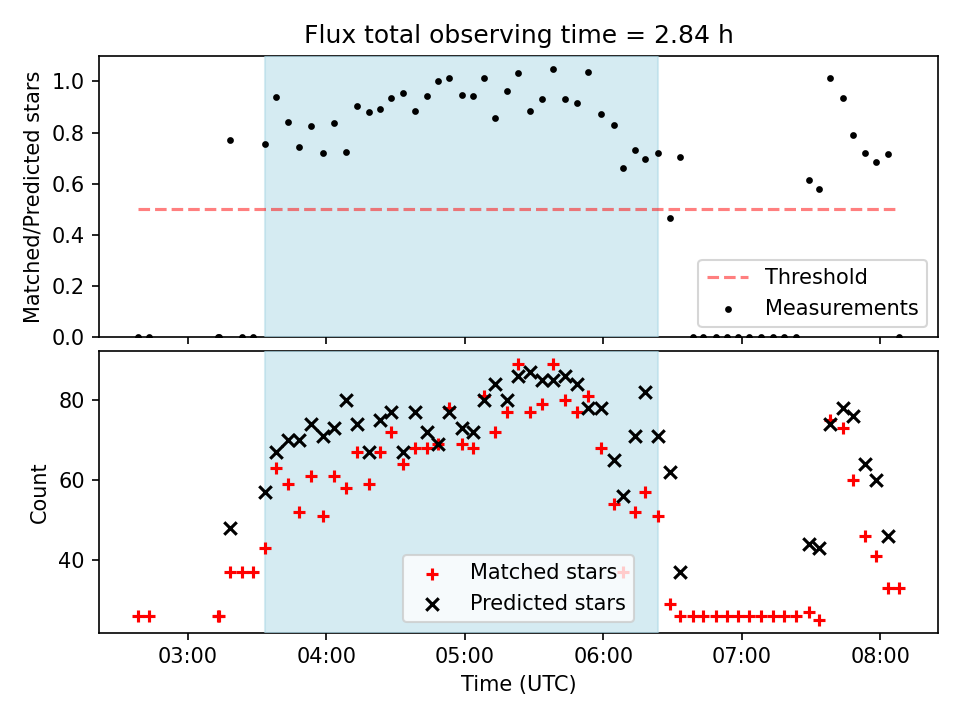 Flux total observing time = 2.84 h

Matched/Predicted stars

1.0
0.8
0.6
0.4
0.2
0.0

Threshold
Measurements

Count

80
60
40

Matched stars
Predicted stars

03:00
04:00
05:00
06:00
07:00
08:00

Time (UTC)